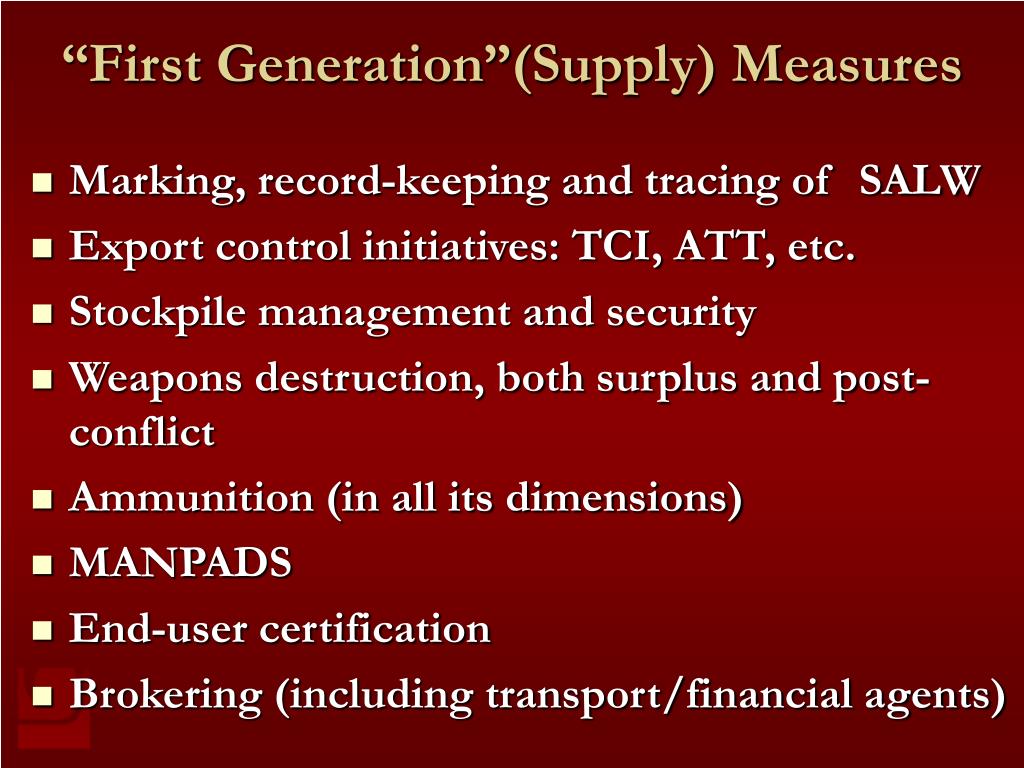 “First Generation”(Supply) Measures

- Marking, record-keeping and tracing of SALW
- Export control initiatives: TCI, ATT, etc.
- Stockpile management and security
- Weapons destruction, both surplus and post-conflict
- Ammunition (in all its dimensions)
- MANPADS
- End-user certification
- Brokering (including transport/financial agents)